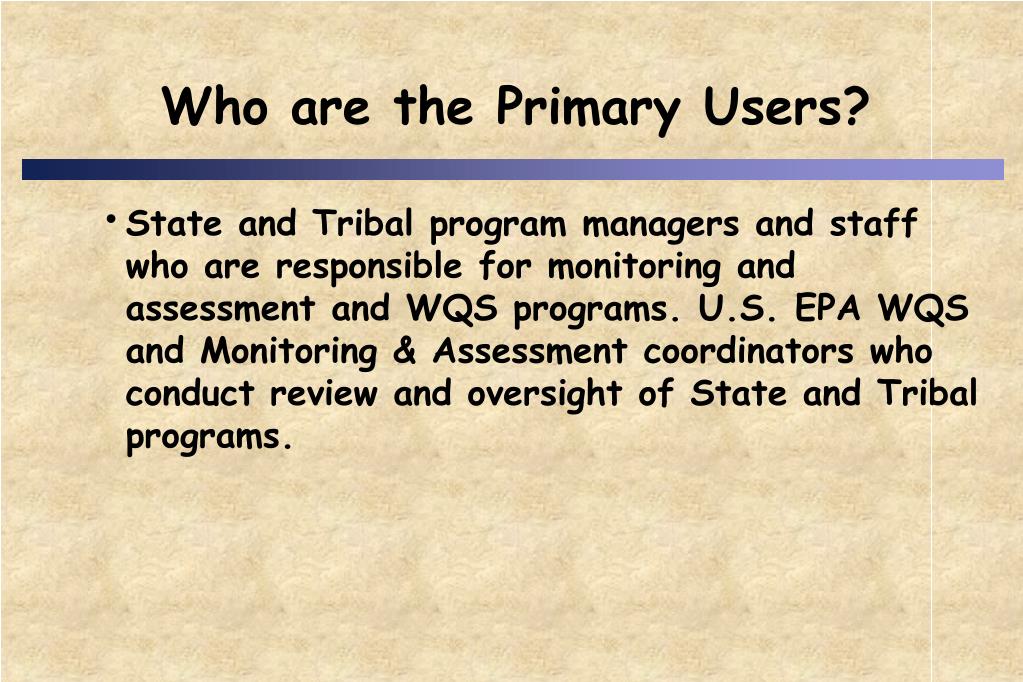 Who are the Primary Users?

• State and Tribal program managers and staff who are responsible for monitoring and assessment and WQS programs. U.S. EPA WQS and Monitoring & Assessment coordinators who conduct review and oversight of State and Tribal programs.